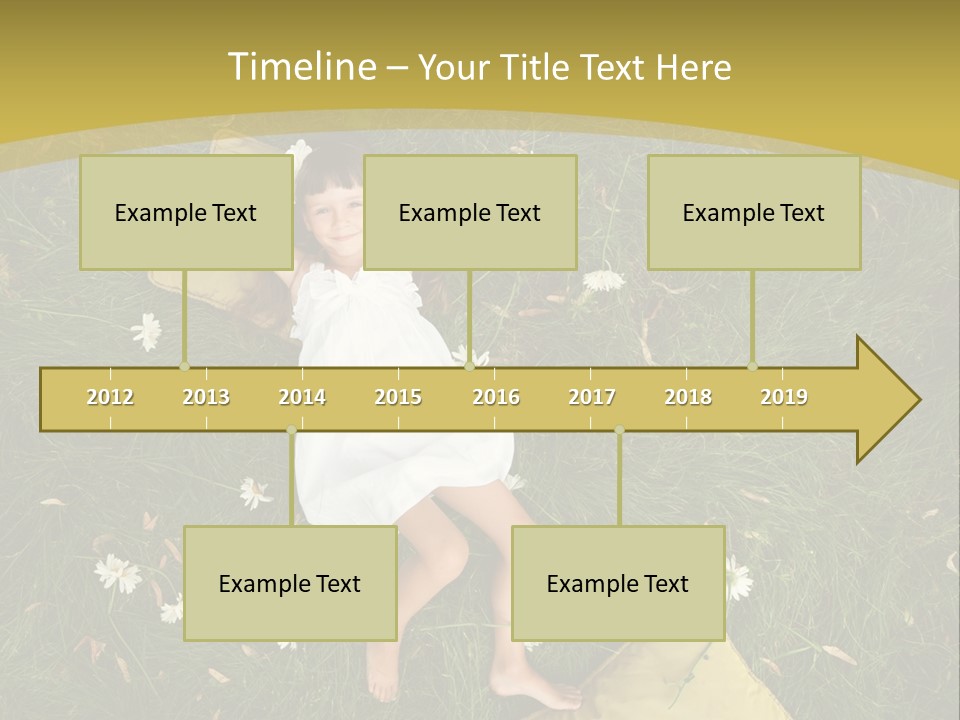 Timeline – Your Title Text Here

Example Text

Example Text

Example Text

2012 2013 2014 2015 2016 2017 2018 2019

Example Text

Example Text